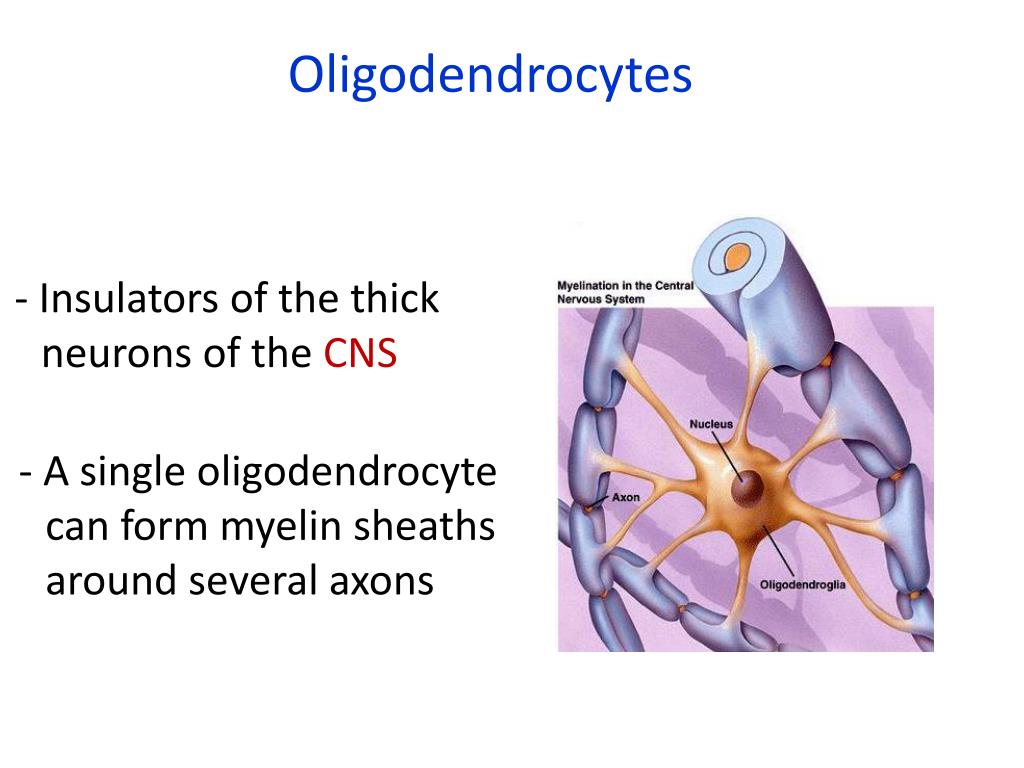 Oligodendrocytes

- Insulators of the thick neurons of the CNS

- A single oligodendrocyte can form myelin sheaths around several axons

Myelination in the Central Nervous System

Nucleus

Axon

Oligodendroglia